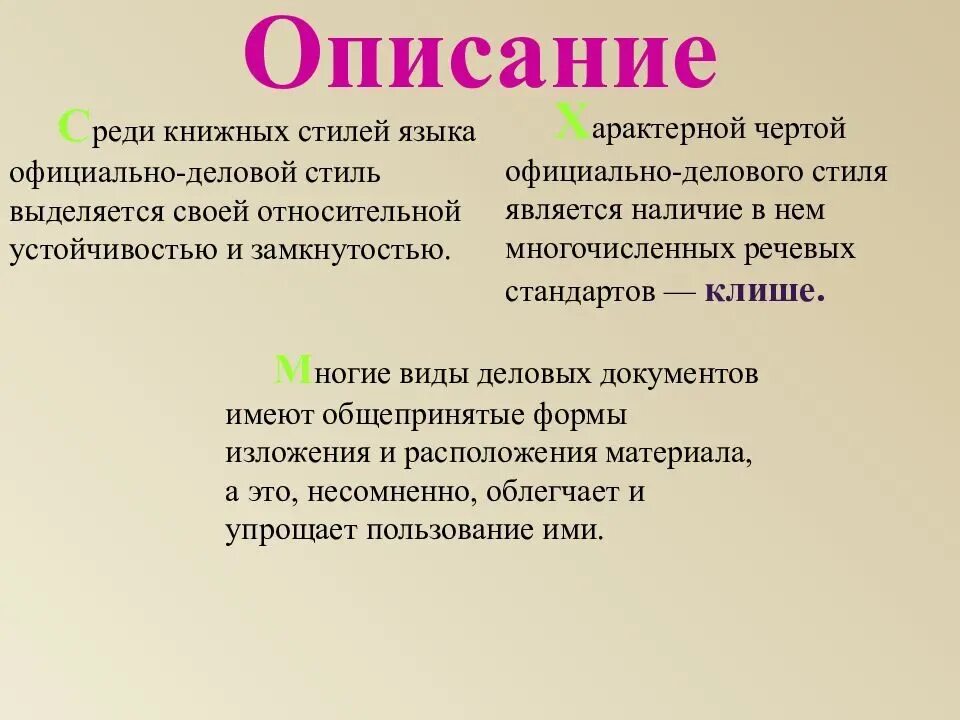 Описание

Среди книжных стилей языка официально-деловой стиль выделяется своей относительной устойчивостью и замкнутостью.

Характерной чертой официально-делового стиля является наличие в нем многочисленных речевых стандартов — клише.

Многие виды деловых документов имеют общепринятые формы изложения и расположения материала, а это, несомненно, облегчает и упрощает пользование ими.